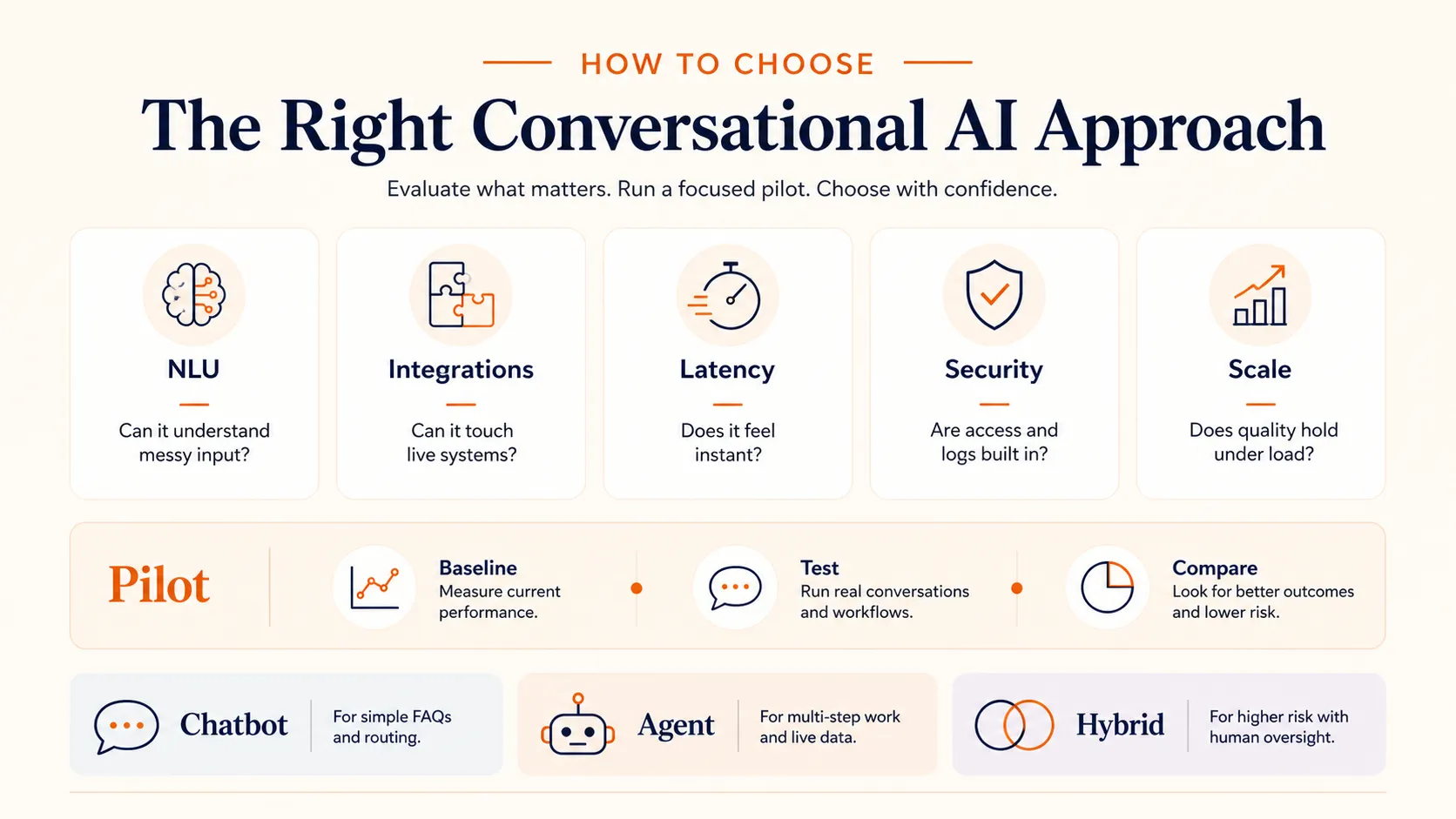 HOW TO CHOOSE

The Right Conversational AI Approach

Evaluate what matters. Run a focused pilot. Choose with confidence.

NLU

Can it understand messy input?

Integrations

Can it touch live systems?

Latency

Does it feel instant?

Security

Are access and logs built in?

Scale

Does quality hold under load?

Pilot

Baseline
Measure current performance.

Test
Run real conversations and workflows.

Compare
Look for better outcomes and lower risk.

Chatbot
For simple FAQs and routing.

Agent
For multi-step work and live data.

Hybrid
For higher risk with human oversight.